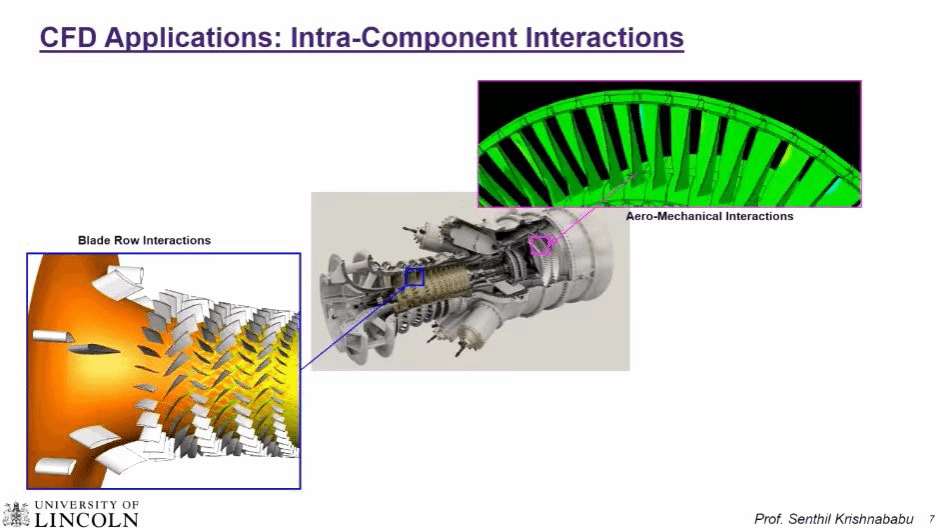 CFD Applications: Intra-Component Interactions

Aero-Mechanical Interactions

Blade Row Interactions

UNIVERSITY OF LINCOLN

Prof. Senthil Krishnababu 7